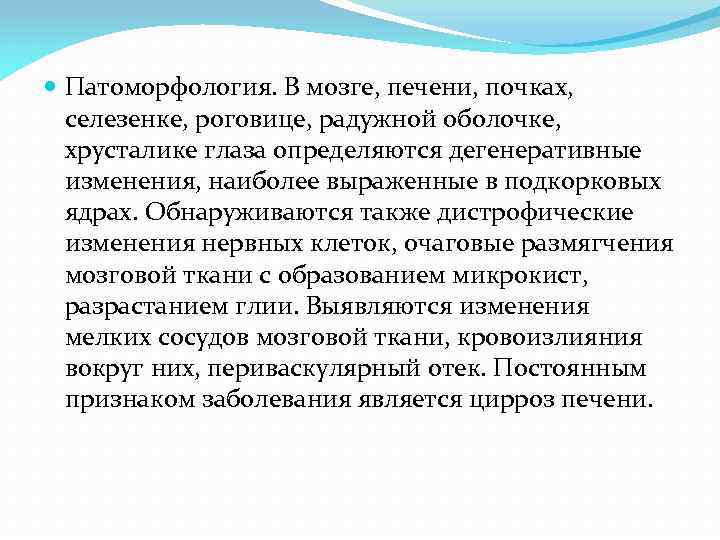 Патоморфология. В мозге, печени, почках, селезенке, роговице, радужной оболочке, хрусталике глаза определяются дегенеративные изменения, наиболее выраженные в подкорковых ядрах. Обнаруживаются также дистрофические изменения нервных клеток, очаговые размягчения мозговой ткани с образованием микрокист, разрастанием глии. Выявляются изменения мелких сосудов мозговой ткани, кровоизлияния вокруг них, периваскулярный отек. Постоянным признаком заболевания является цирроз печени.